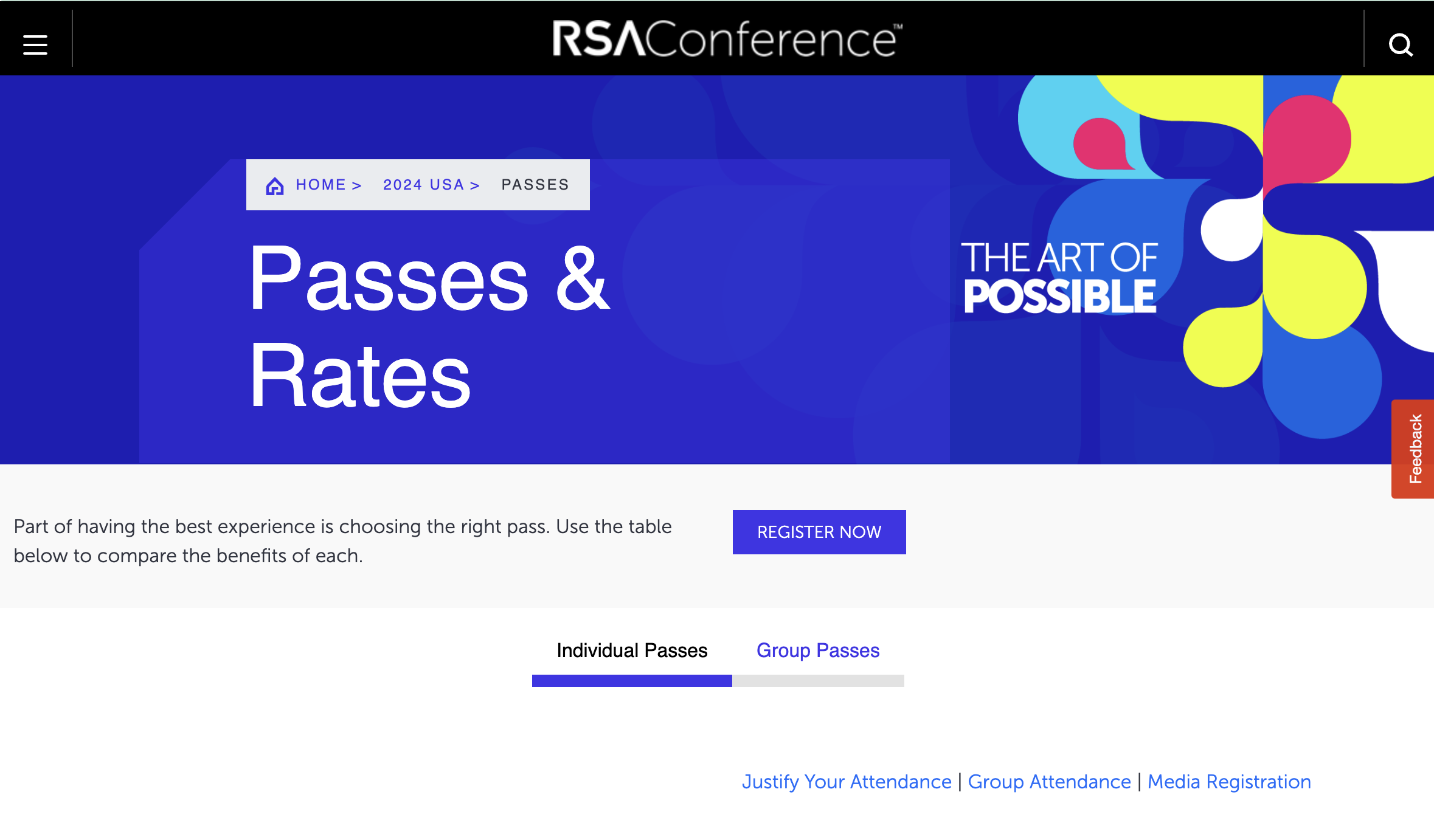 RSAConference™

HOME > 2024 USA > PASSES

Passes & Rates

THE ART OF POSSIBLE

Feedback

Part of having the best experience is choosing the right pass. Use the table below to compare the benefits of each.

REGISTER NOW

Individual Passes

Group Passes

Justify Your Attendance | Group Attendance | Media Registration